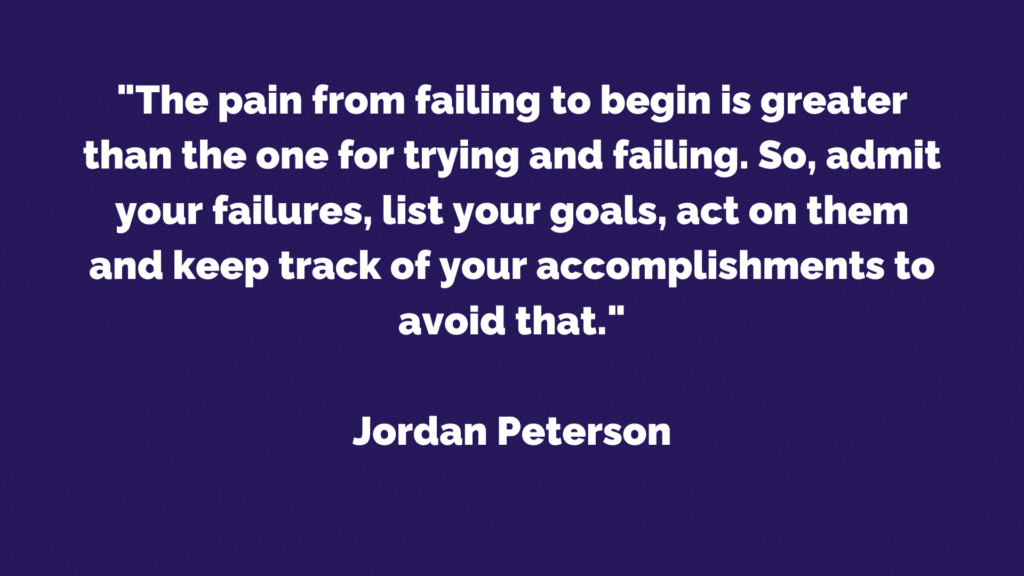 "The pain from failing to begin is greater than the one for trying and failing. So, admit your failures, list your goals, act on them and keep track of your accomplishments to avoid that."

Jordan Peterson